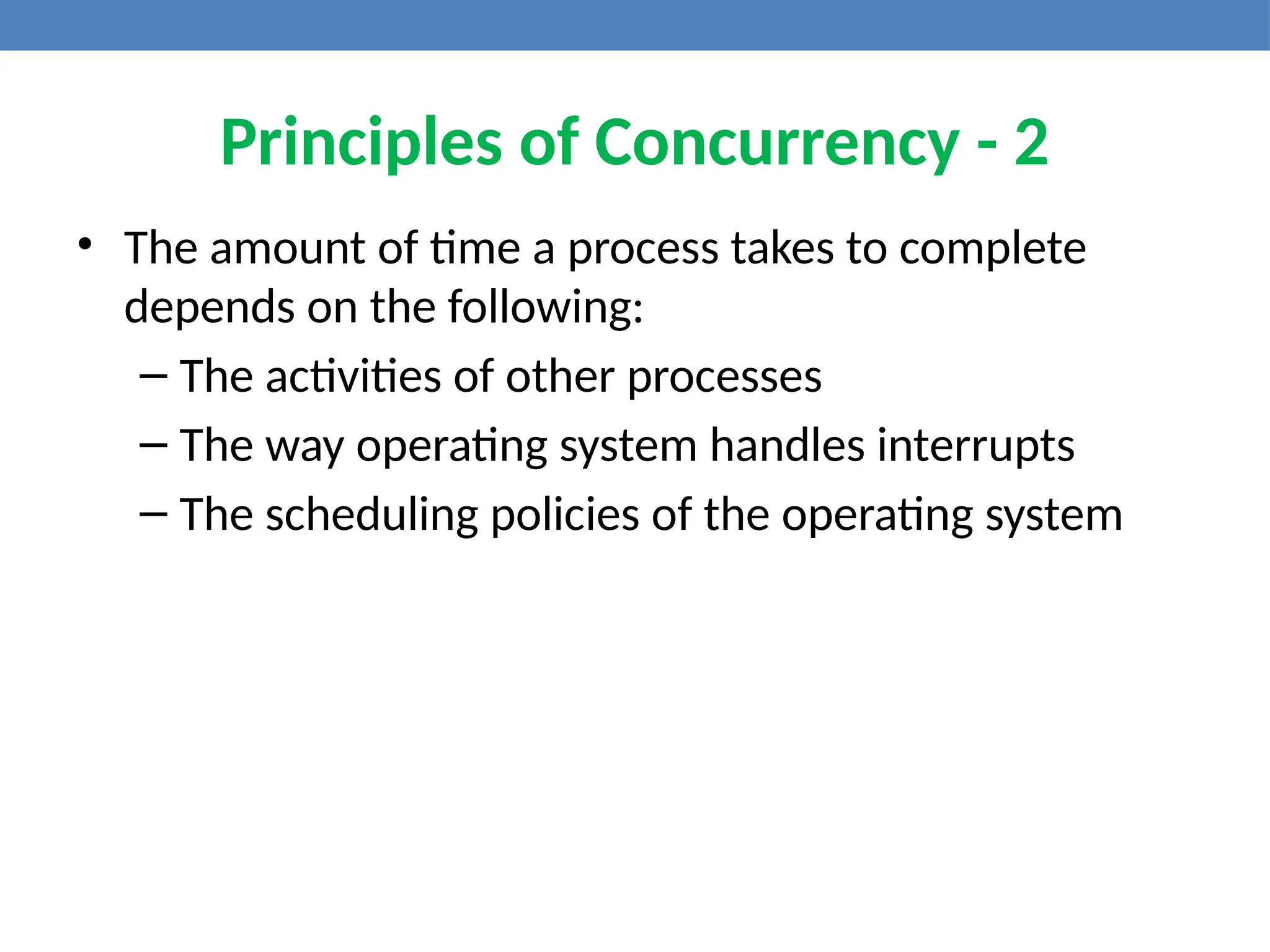 Principles of Concurrency - 2

• The amount of time a process takes to complete depends on the following:
– The activities of other processes
– The way operating system handles interrupts
– The scheduling policies of the operating system